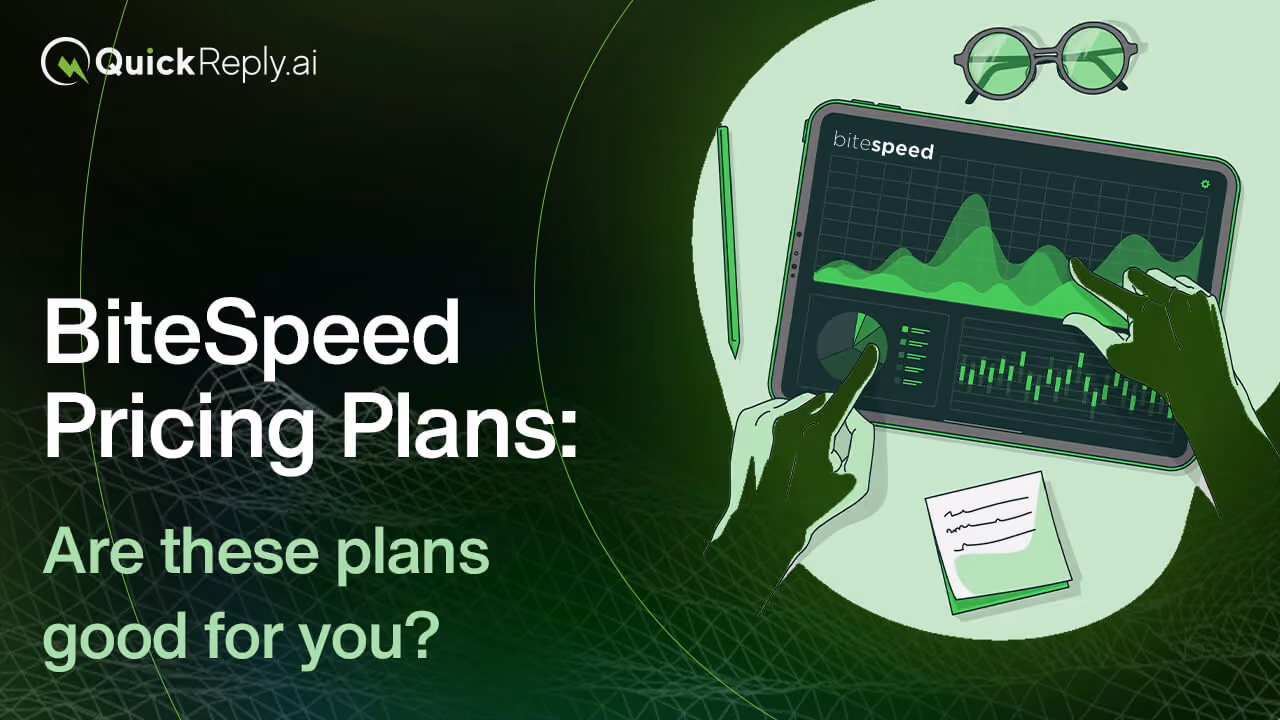 QuickReply.ai

bitespeed

BiteSpeed Pricing Plans:

Are these plans good for you?